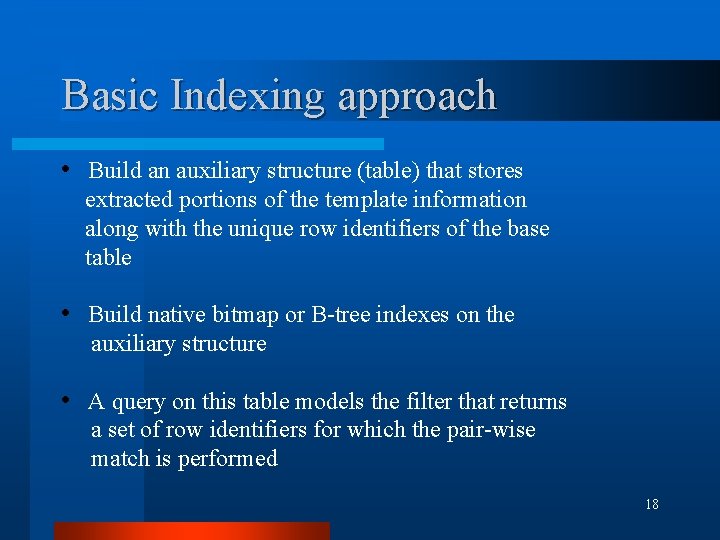 Basic Indexing approach

• Build an auxiliary structure (table) that stores extracted portions of the template information along with the unique row identifiers of the base table

• Build native bitmap or B-tree indexes on the auxiliary structure

• A query on this table models the filter that returns a set of row identifiers for which the pair-wise match is performed

18